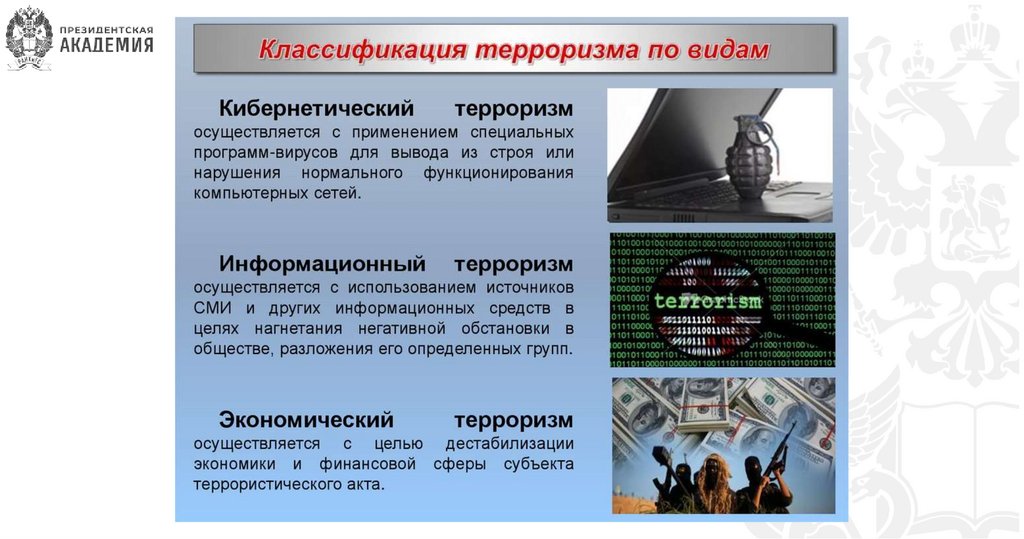 ПРЕЗИДЕНТСКАЯ
АКАДЕМИЯ

Классификация терроризма по видам

Кибернетический терроризм осуществляется с применением специальных программ-вирусов для вывода из строя или нарушения нормального функционирования компьютерных сетей.

Информационный терроризм осуществляется с использованием источников СМИ и других информационных средств в целях нагнетания негативной обстановки в обществе, разложения его определенных групп.

terrorism

Экономический терроризм осуществляется с целью дестабилизации экономики и финансовой сферы субъекта террористического акта.